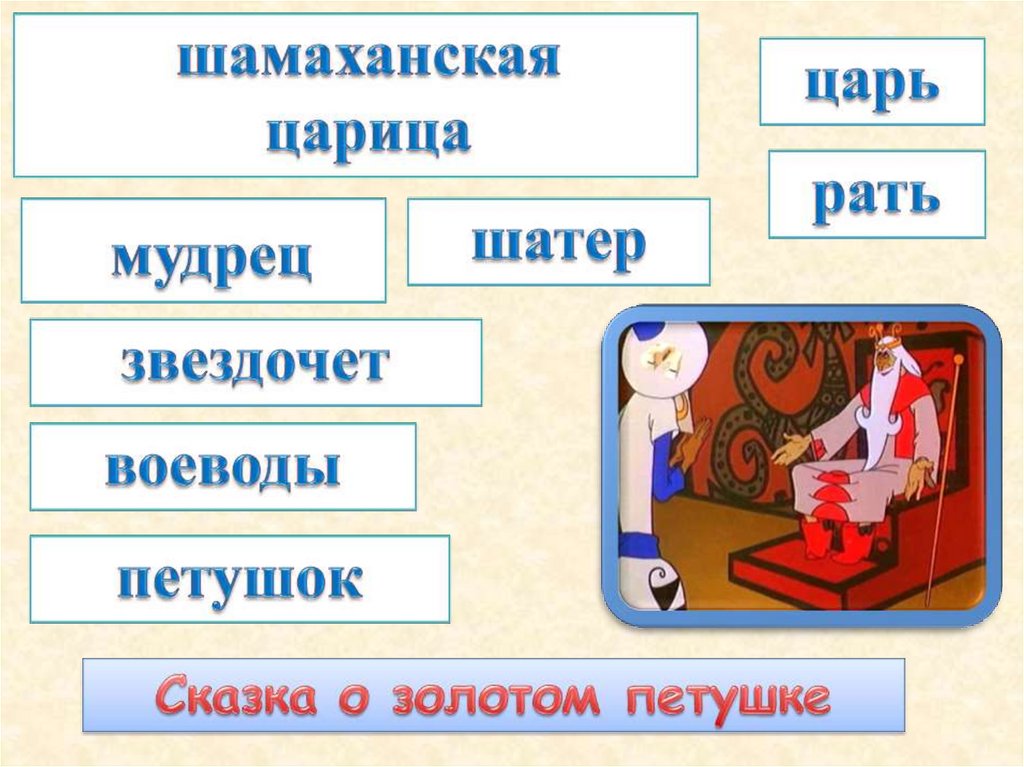 шамаханская царица

царь

рать

мудрец

шатер

звездочет

воеводы

петушок

Сказка о золотом петушке